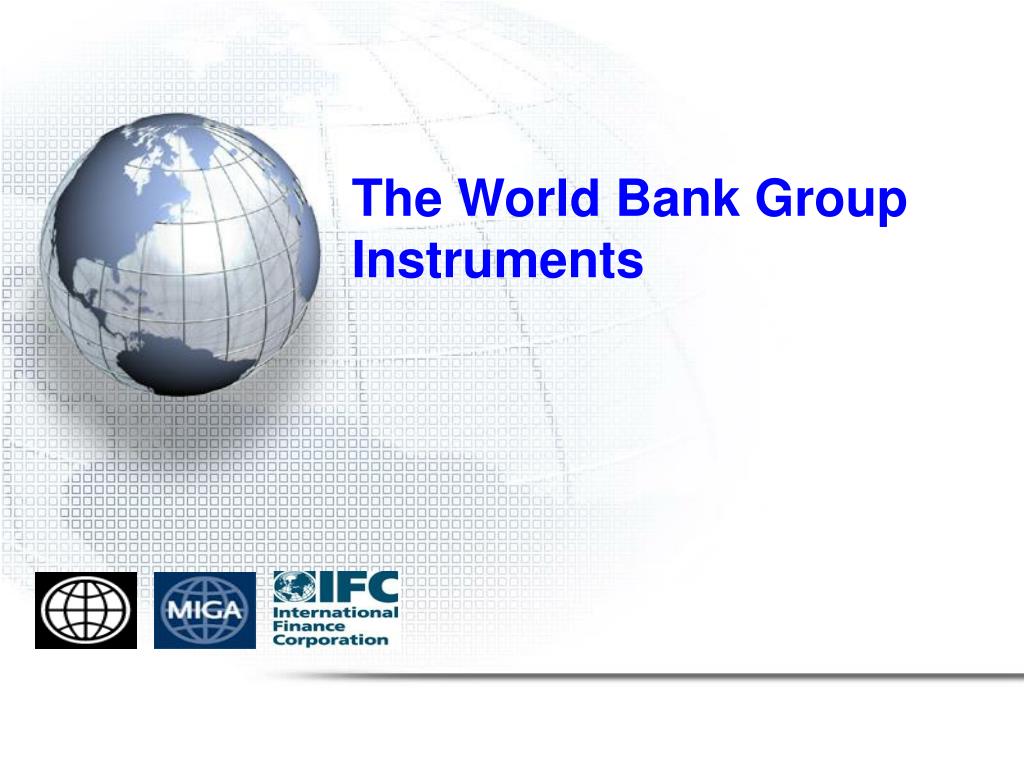 The World Bank Group Instruments

MIGA

IFC
International Finance Corporation